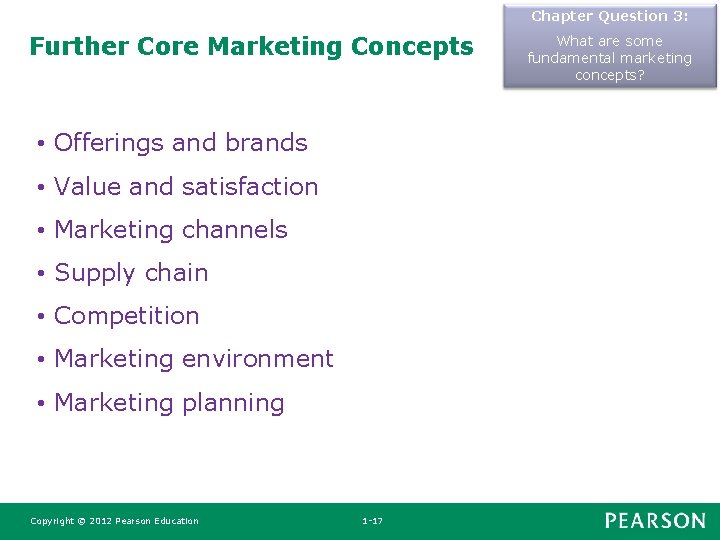 Further Core Marketing Concepts

Chapter Question 3:
What are some fundamental marketing concepts?

• Offerings and brands
• Value and satisfaction
• Marketing channels
• Supply chain
• Competition
• Marketing environment
• Marketing planning

Copyright © 2012 Pearson Education

1-17

PEARSON